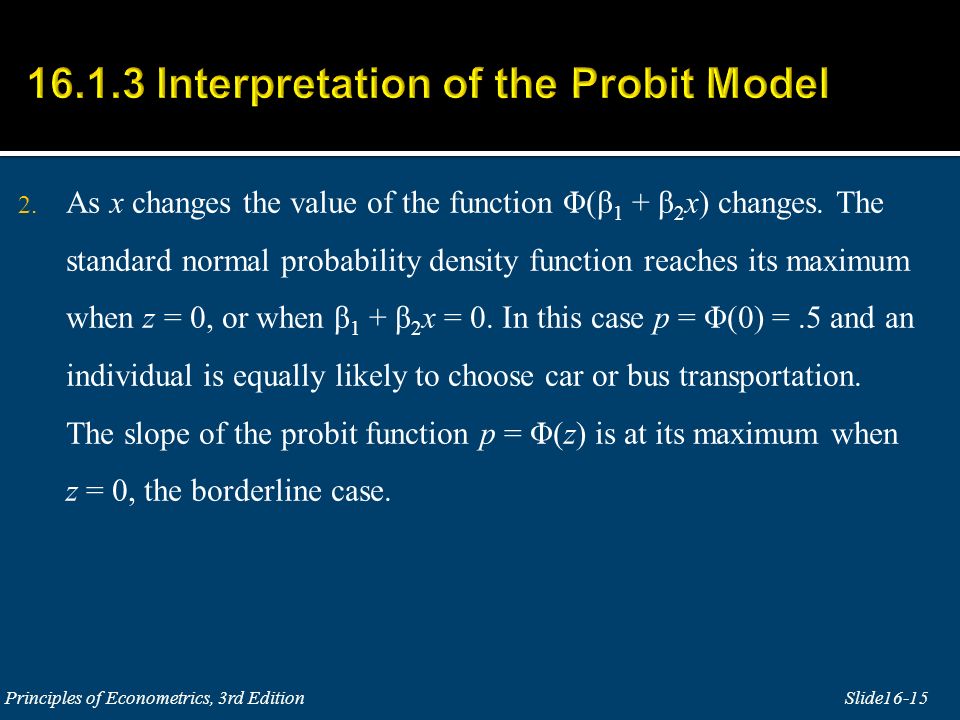 16.1.3 Interpretation of the Probit Model

2. As $x$ changes the value of the function $\Phi(\beta_1 + \beta_2 x)$ changes. The standard normal probability density function reaches its maximum when $z = 0$, or when $\beta_1 + \beta_2 x = 0$. In this case $p = \Phi(0) = .5$ and an individual is equally likely to choose car or bus transportation. The slope of the probit function $p = \Phi(z)$ is at its maximum when $z = 0$, the borderline case.

Principles of Econometrics, 3rd Edition

Slide16-15